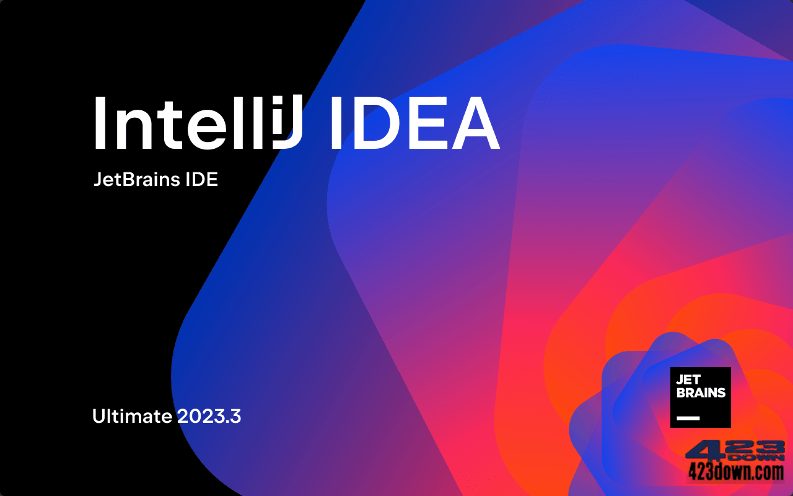 IntelliJ IDEA
JetBrains IDE

Ultimate 2023.3

JET
BRAINS

423
DOWN
423down.com